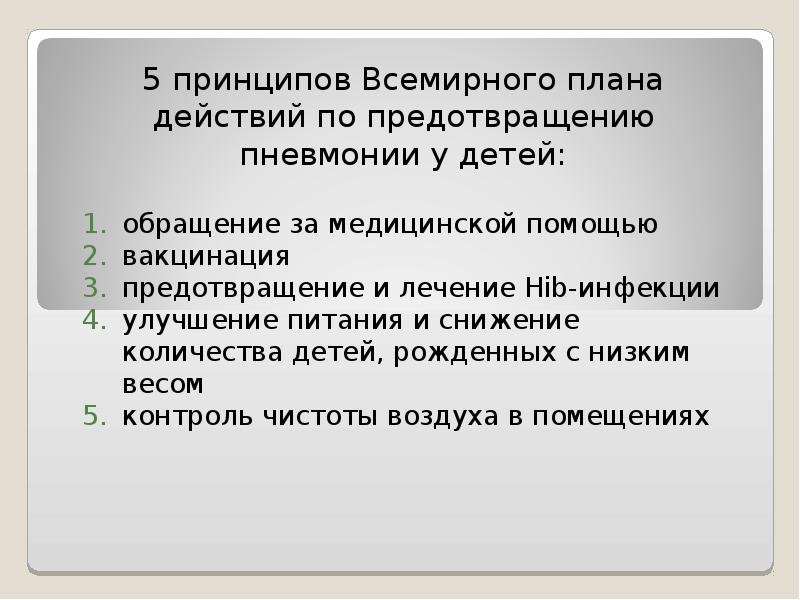 5 принципов Всемирного плана действий по предотвращению пневмонии у детей:

1. обращение за медицинской помощью
2. вакцинация
3. предотвращение и лечение Hib-инфекции
4. улучшение питания и снижение количества детей, рожденных с низким весом
5. контроль чистоты воздуха в помещениях